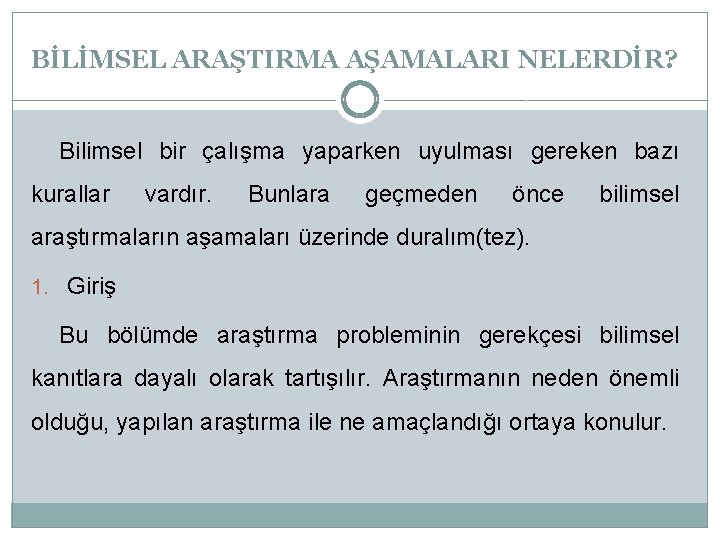 BİLİMSEL ARAŞTIRMA AŞAMALARI NELERDİR?

Bilimsel bir çalışma yaparken uyulması gereken bazı kurallar vardır. Bunlara geçmeden önce bilimsel araştırmaların aşamaları üzerinde duralım(tez).

1. Giriş

Bu bölümde araştırma probleminin gerekçesi bilimsel kanıtlara dayalı olarak tartışılır. Araştırmanın neden önemli olduğu, yapılan araştırma ile ne amaçlandığı ortaya konulur.